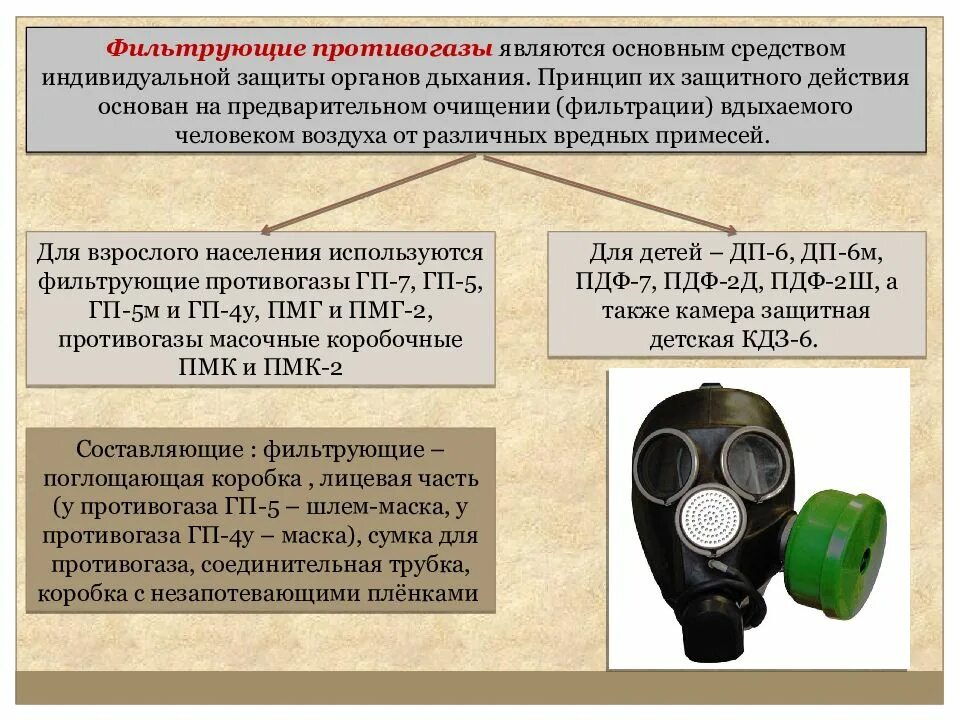 Фильтрующие противогазы являются основным средством индивидуальной защиты органов дыхания. Принцип их защитного действия основан на предварительном очищении (фильтрации) вдыхаемого человеком воздуха от различных вредных примесей.

Для взрослого населения используются фильтрующие противогазы ГП-7, ГП-5, ГП-5м и ГП-4у, ПМГ и ПМГ-2, противогазы масочные коробочные ПМК и ПМК-2

Для детей – ДП-6, ДП-6м, ПДФ-7, ПДФ-2Д, ПДФ-2Ш, а также камера защитная детская КДЗ-6.

Составляющие : фильтрующие – поглощающая коробка , лицевая часть (у противогаза ГП-5 – шлем-маска, у противогаза ГП-4у – маска), сумка для противогаза, соединительная трубка, коробка с незапотевающими плёнками